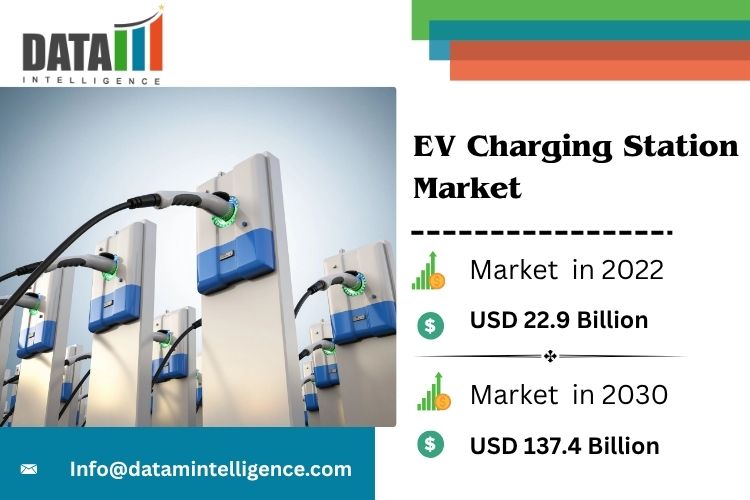 DATA
INTELLIGENCE

EV Charging Station Market

Market in 2022

USD 22.9 Billion

Market in 2030

USD 137.4 Billion

Info@datamintelligence.com